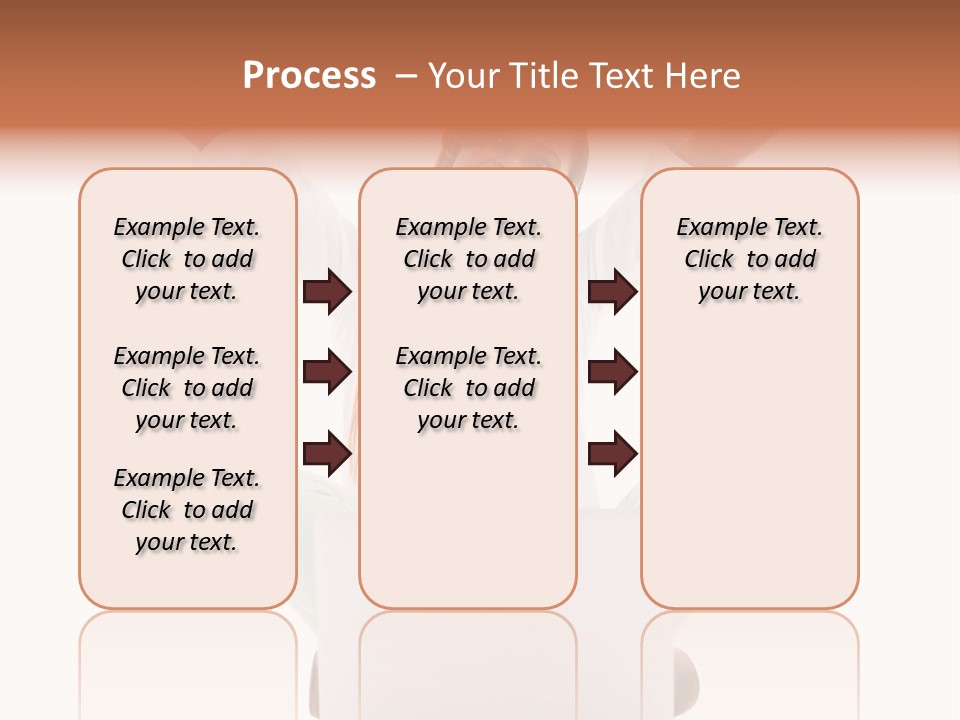 Process – Your Title Text Here

Example Text. Click to add your text.

Example Text. Click to add your text.

Example Text. Click to add your text.

Example Text. Click to add your text.

Example Text. Click to add your text.

Example Text. Click to add your text.